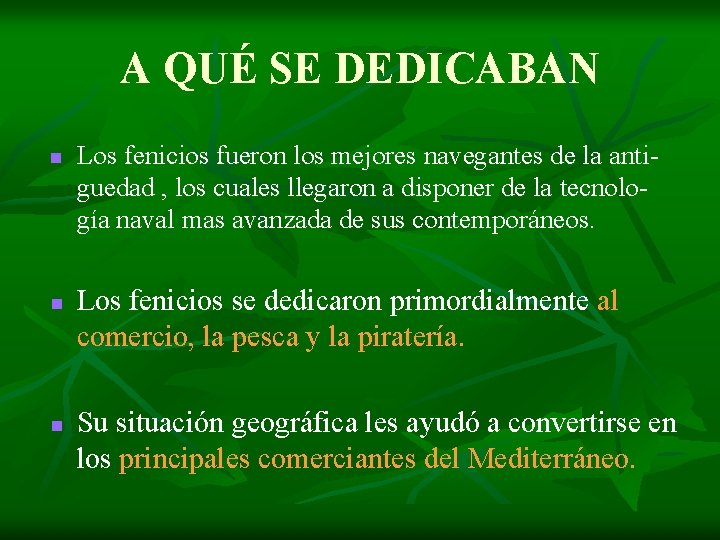 A QUÉ SE DEDICABAN

Los fenicios fueron los mejores navegantes de la antiguedad , los cuales llegaron a disponer de la tecnología naval mas avanzada de sus contemporáneos.

Los fenicios se dedicaron primordialmente al comercio, la pesca y la piratería.

Su situación geográfica les ayudó a convertirse en los principales comerciantes del Mediterráneo.